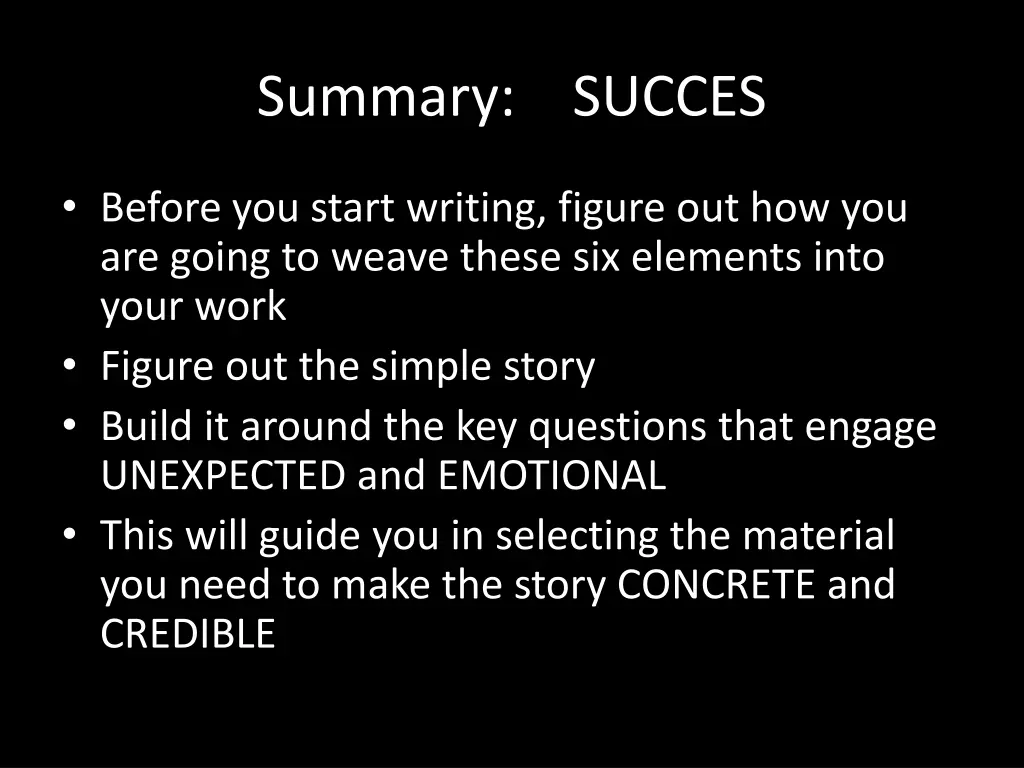 Summary: SUCCES

• Before you start writing, figure out how you are going to weave these six elements into your work
• Figure out the simple story
• Build it around the key questions that engage UNEXPECTED and EMOTIONAL
• This will guide you in selecting the material you need to make the story CONCRETE and CREDIBLE